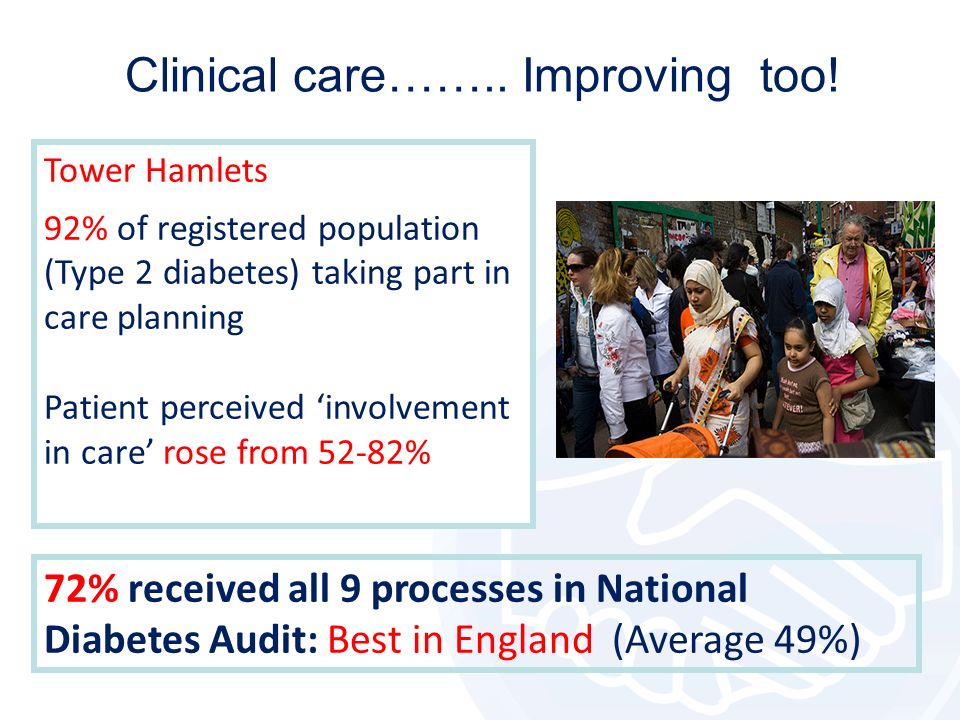 Clinical care…….. Improving too!

Tower Hamlets

92% of registered population (Type 2 diabetes) taking part in care planning

Patient perceived ‘involvement in care’ rose from 52-82%

72% received all 9 processes in National Diabetes Audit: Best in England (Average 49%)